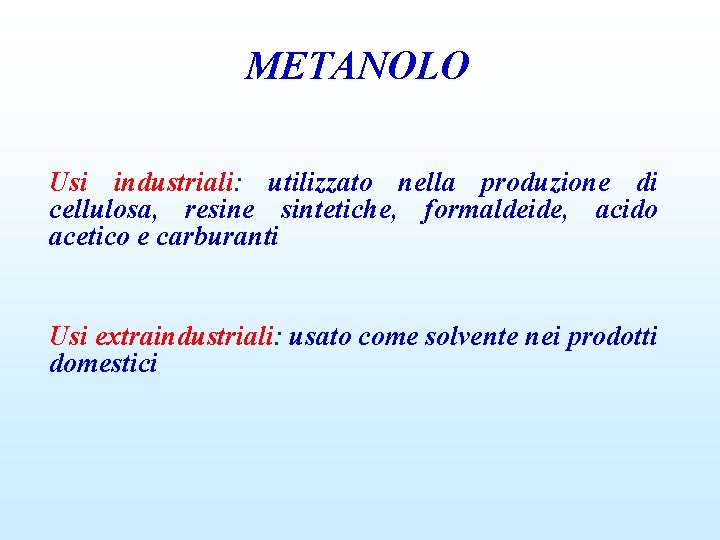 METANOLO

Usi industriali: utilizzato nella produzione di cellulosa, resine sintetiche, formaldeide, acido acetico e carburanti

Usi extraindustriali: usato come solvente nei prodotti domestici